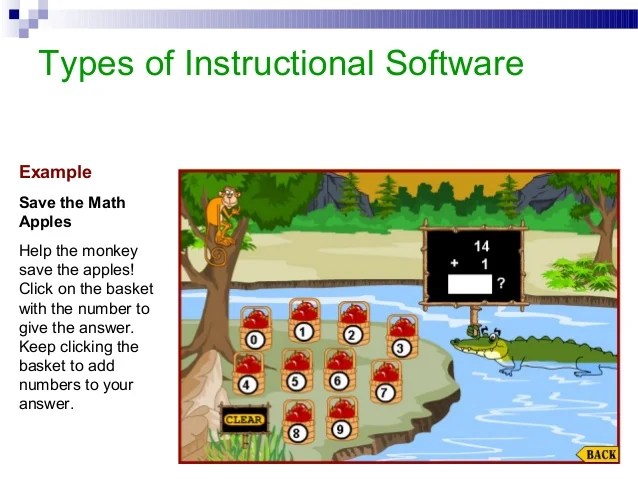 Types of Instructional Software

Example

Save the Math Apples

Help the monkey save the apples! Click on the basket with the number to give the answer. Keep clicking the basket to add numbers to your answer.

14
+ 1
?

0
1
2
3
4
5
6
7
8
9

CLEAR

BACK